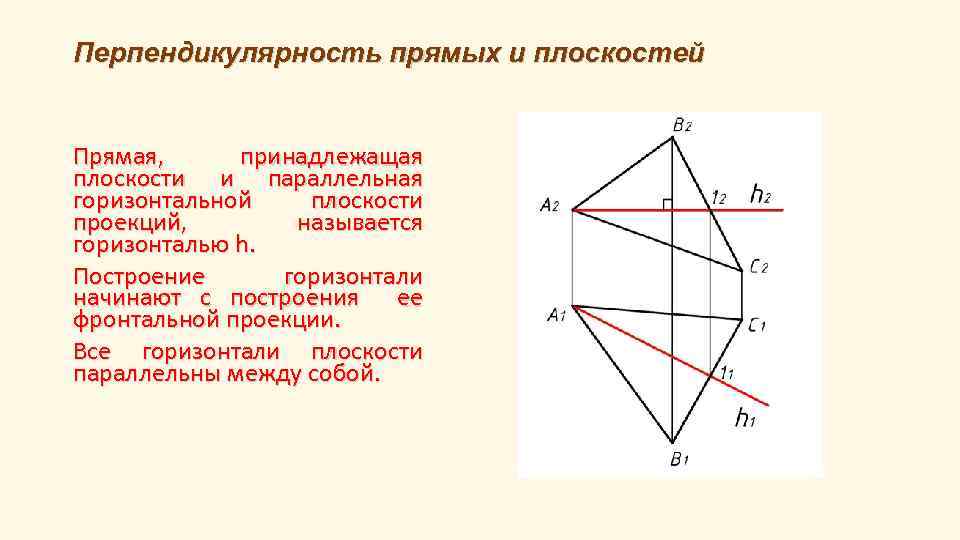 Перпендикулярность прямых и плоскостей

Прямая, принадлежащая плоскости и параллельная горизонтальной плоскости проекций, называется горизонталью h.

Построение горизонтали начинают с построения ее фронтальной проекции.

Все горизонтали плоскости параллельны между собой.

$B_2$
$A_2$
$1_2$
$h_2$
$C_2$
$A_1$
$C_1$
$1_1$
$h_1$
$B_1$